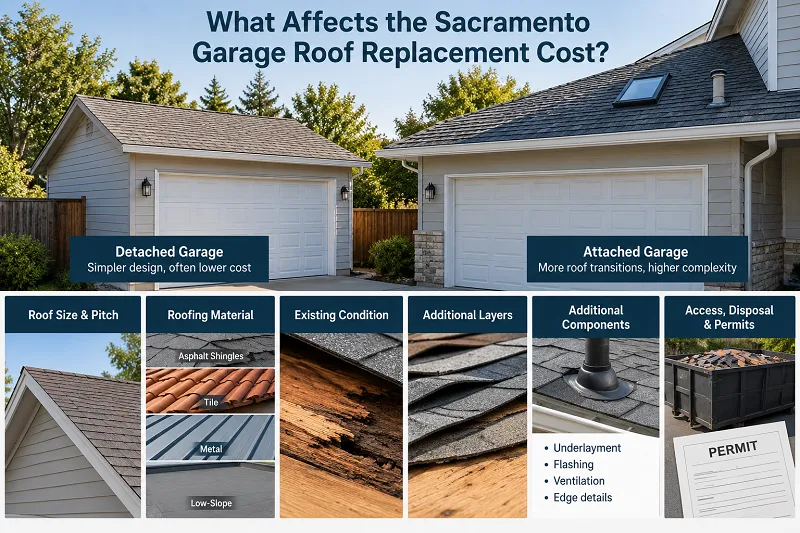 What Affects the Sacramento Garage Roof Replacement Cost?

Detached Garage
Simpler design, often lower cost

Attached Garage
More roof transitions, higher complexity

Roof Size & Pitch

Roofing Material

Asphalt Shingles

Tile

Metal

Low-Slope

Existing Condition

Additional Layers

Additional Components

• Underlayment
• Flashing
• Ventilation
• Edge details

Access, Disposal & Permits

PERMIT